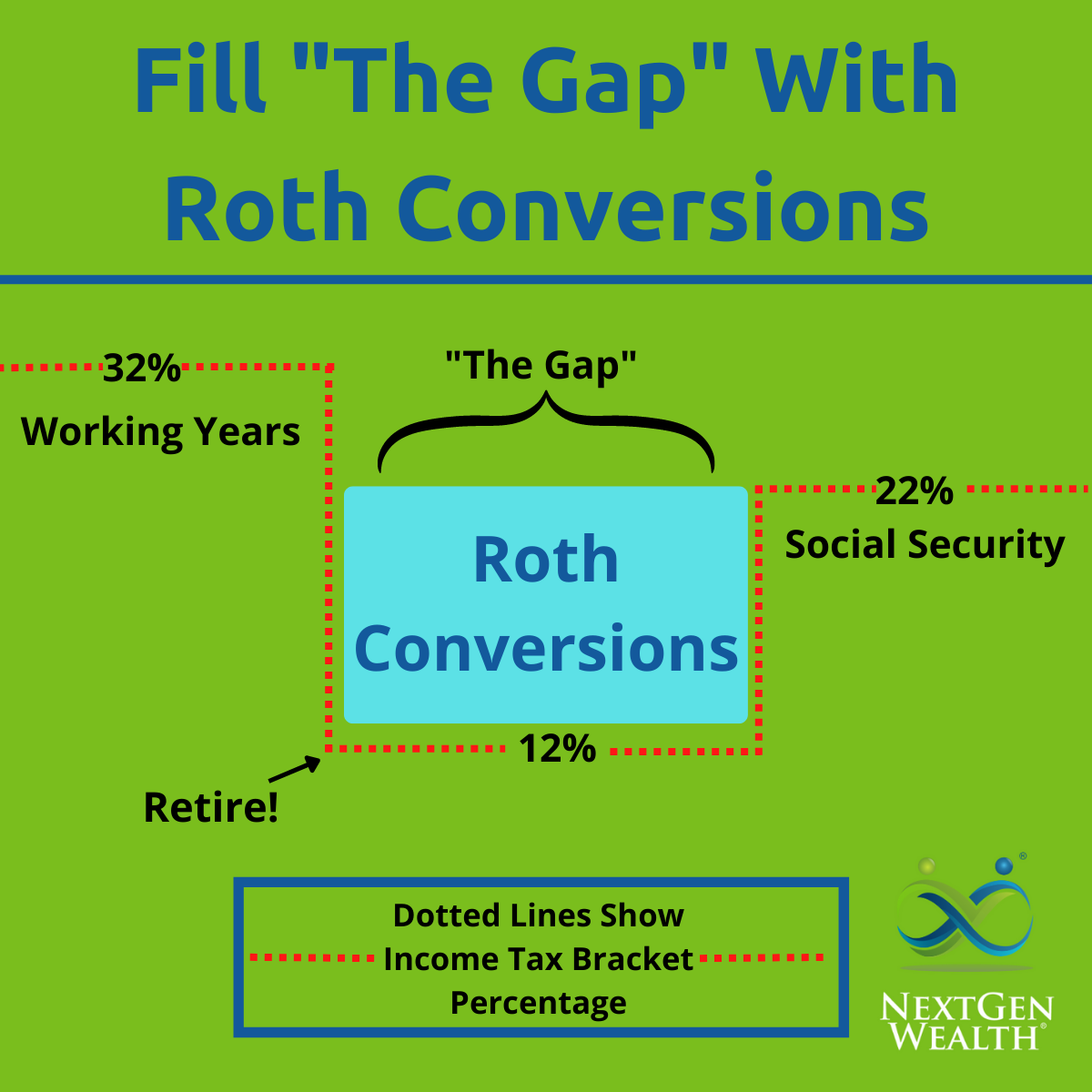 Fill "The Gap" With Roth Conversions

32%
Working Years

"The Gap"

Roth Conversions

22%
Social Security

12%

Retire!

Dotted Lines Show Income Tax Bracket Percentage

NEXTGEN WEALTH®